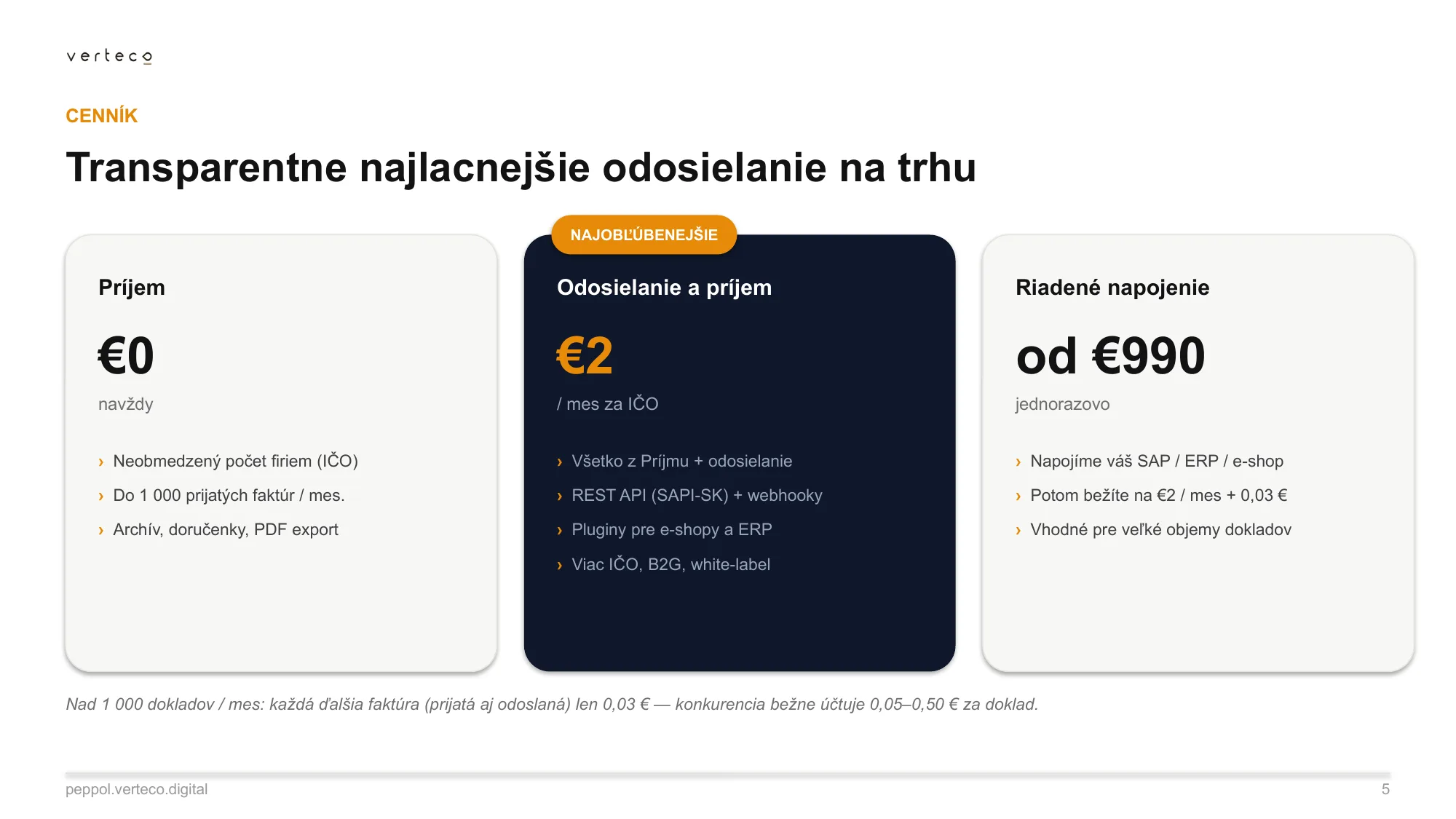 verteco

CENNÍK

Transparentne najlacnejšie odosielanie na trhu

Príjem

€0

navždy

› Neobmedzený počet firiem (IČO)
› Do 1 000 prijatých faktúr / mes.
› Archív, doručenky, PDF export

NAJOBĽÚBENEJŠIE

Odosielanie a príjem

€2

/ mes za IČO

› Všetko z Príjmu + odosielanie
› REST API (SAPI-SK) + webhooky
› Pluginy pre e-shopy a ERP
› Viac IČO, B2G, white-label

Riadené napojenie

od €990

jednorazovo

› Napojíme váš SAP / ERP / e-shop
› Potom bežíte na €2 / mes + 0,03 €
› Vhodné pre veľké objemy dokladov

Nad 1 000 dokladov / mes: každá ďalšia faktúra (prijatá aj odoslaná) len 0,03 € — konkurencia bežne účtuje 0,05–0,50 € za doklad.

peppol.verteco.digital

5